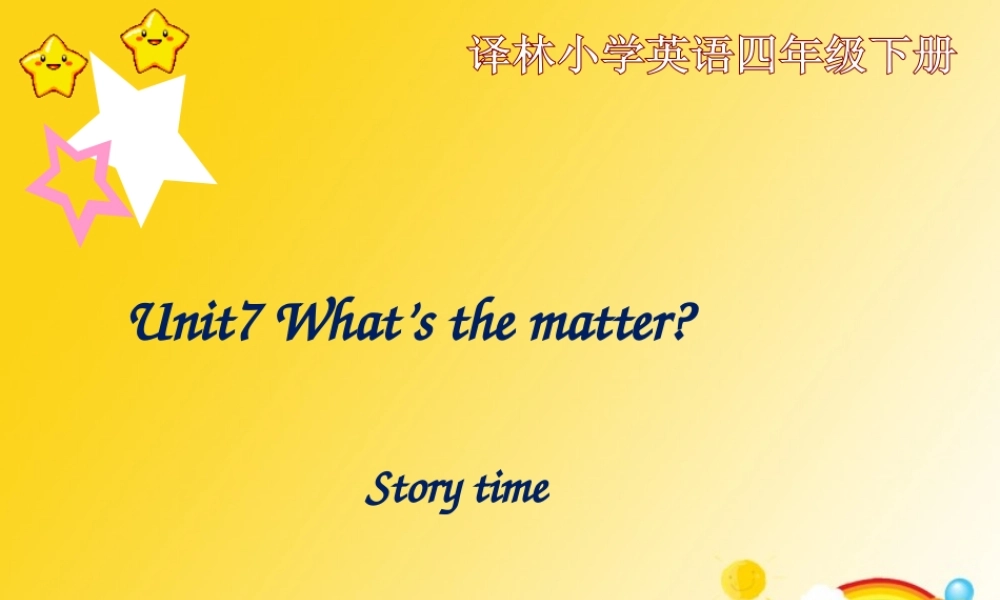 译林小学英语四年级下册

Unit7 What's the matter?

Story time